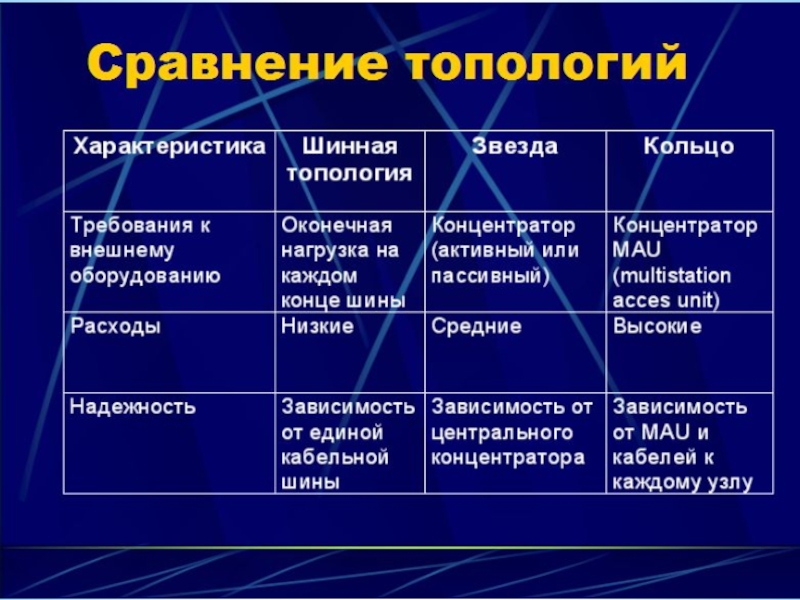 Сравнение топологий

| Характеристика | Шинная топология | Звезда | Кольцо |
|---|---|---|---|
| Требования к внешнему оборудованию | Оконечная нагрузка на каждом конце шины | Концентратор (активный или пассивный) | Концентратор MAU (multistation acces unit) |
| Расходы | Низкие | Средние | Высокие |
| Надежность | Зависимость от единой кабельной шины | Зависимость от центрального концентратора | Зависимость от MAU и кабелей к каждому узлу |